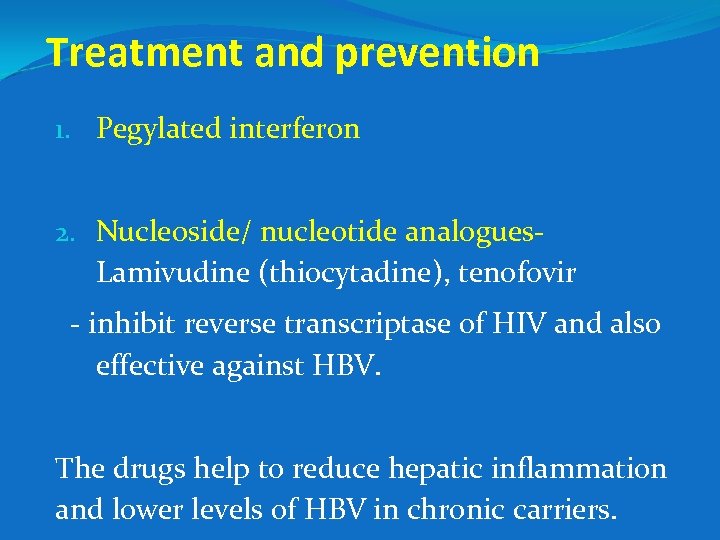 Treatment and prevention

1. Pegylated interferon

2. Nucleoside/ nucleotide analogues- Lamivudine (thiocytadine), tenofovir

- inhibit reverse transcriptase of HIV and also effective against HBV.

The drugs help to reduce hepatic inflammation and lower levels of HBV in chronic carriers.